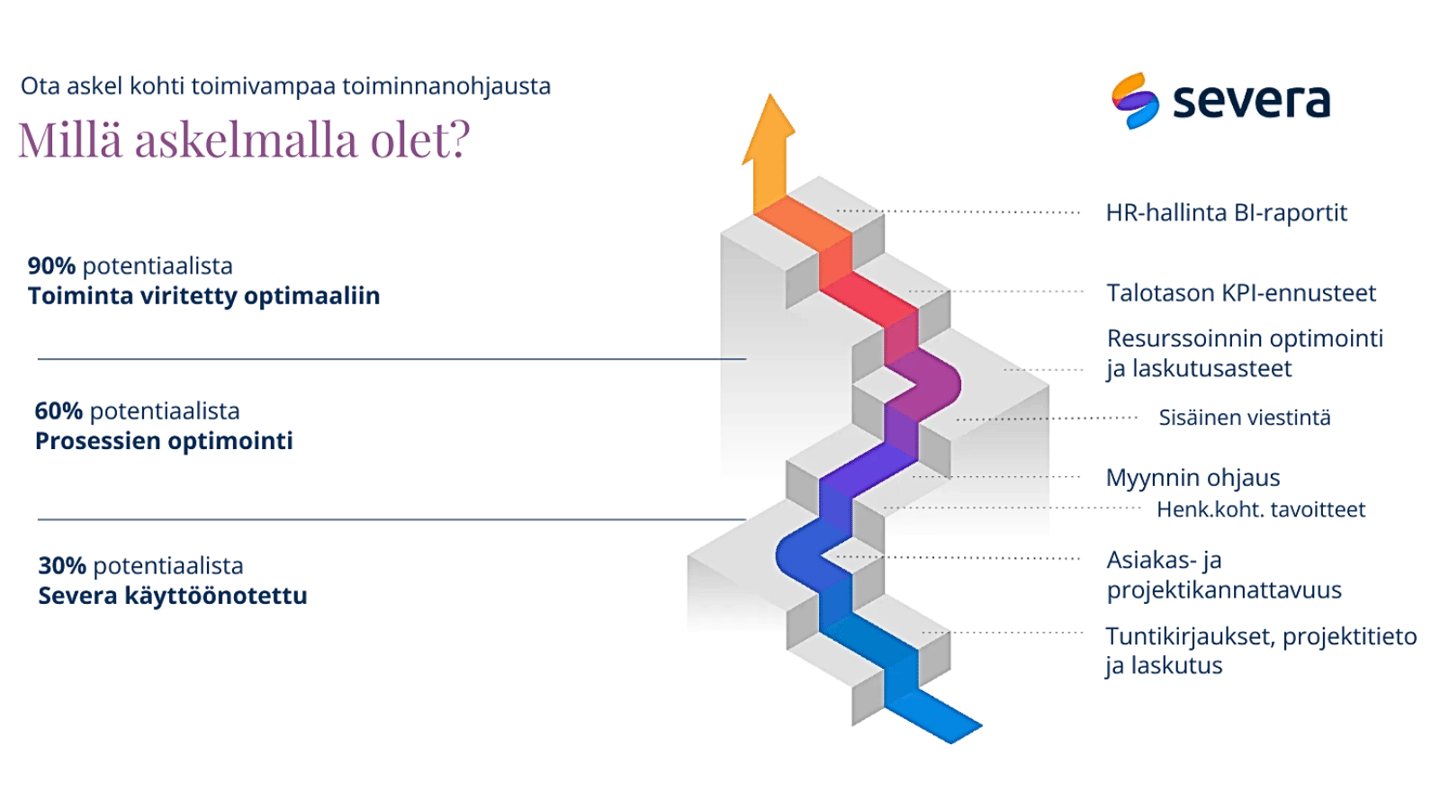 Ota askel kohti toimivampaa toiminnanohjausta

Millä askelmalla olet?

severa

90% potentiaalista
Toiminta viritetty optimaaliin

60% potentiaalista
Prosessien optimointi

30% potentiaalista
Severa käyttöönotettu

HR-hallinta BI-raportit

Talotason KPI-ennusteet

Resurssoinnin optimointi ja laskutusasteet

Sisäinen viestintä

Myynnin ohjaus

Henk.koht. tavoitteet

Asiakas- ja projektikannattavuus

Tuntikirjaukset, projektitieto ja laskutus